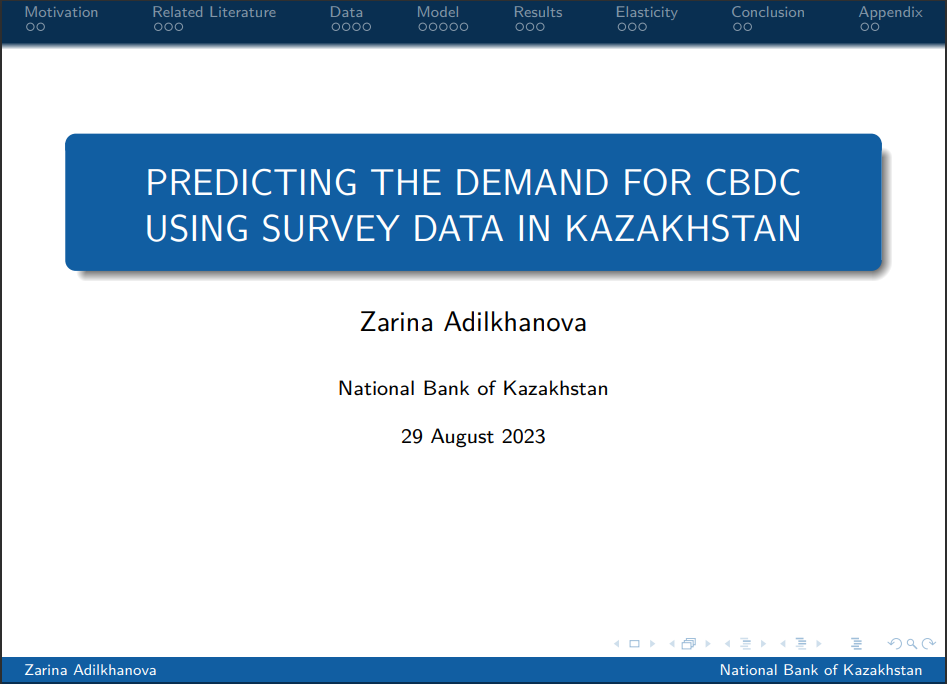 Motivation Related Literature Data Model Results Elasticity Conclusion Appendix

PREDICTING THE DEMAND FOR CBDC USING SURVEY DATA IN KAZAKHSTAN

Zarina Adilkhanova

National Bank of Kazakhstan

29 August 2023

Zarina Adilkhanova National Bank of Kazakhstan